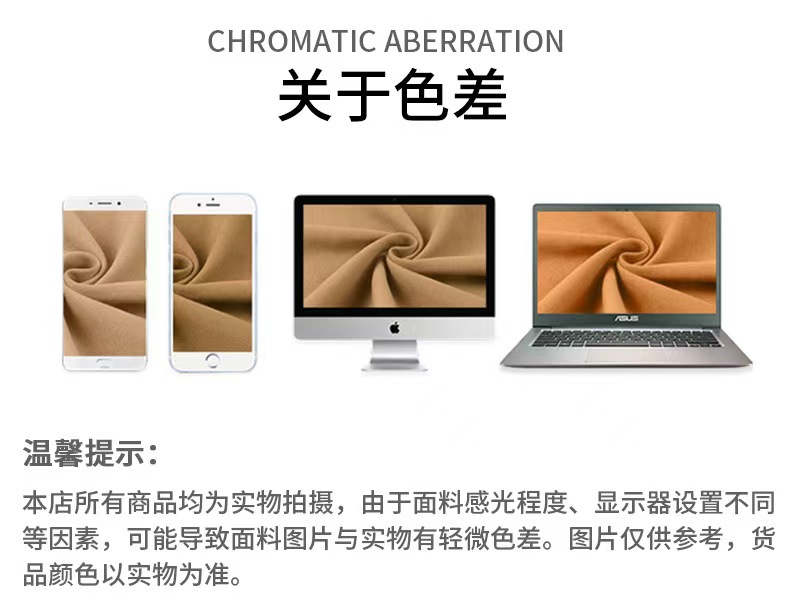 CHROMATIC ABERRATION
关于色差

ASUS

温馨提示：

本店所有商品均为实物拍摄，由于面料感光程度、显示器设置不同等因素，可能导致面料图片与实物有轻微色差。图片仅供参考，货品颜色以实物为准。